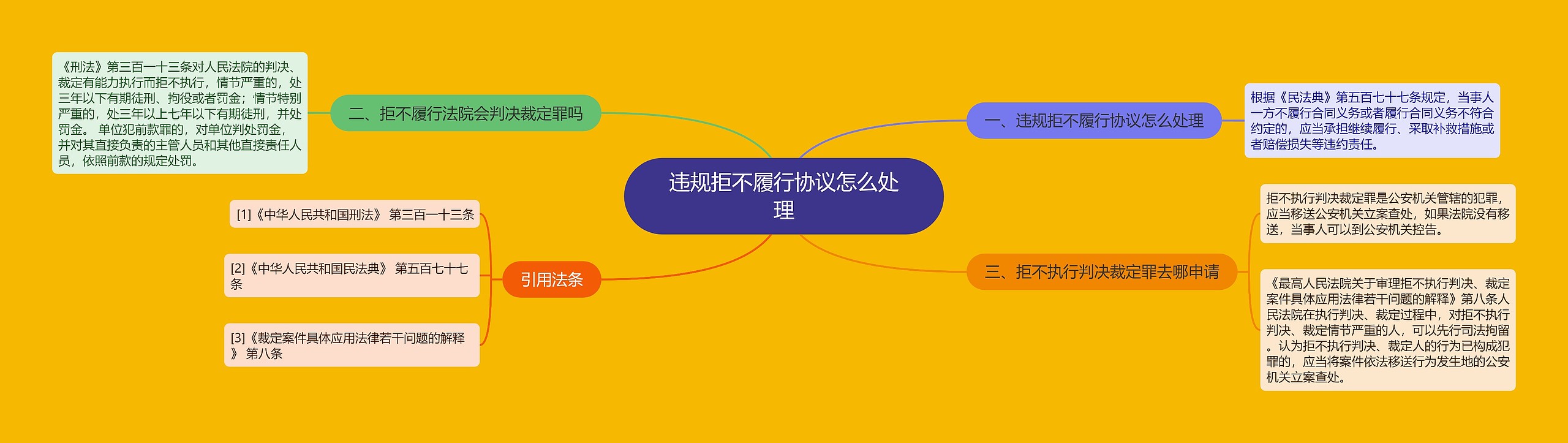 违规拒不履行协议怎么处理

一、违规拒不履行协议怎么处理

根据《民法典》第五百七十七条规定，当事人一方不履行合同义务或者履行合同义务不符合约定的，应当承担继续履行、采取补救措施或者赔偿损失等违约责任。

二、拒不履行法院会判决裁定罪吗

《刑法》第三百一十三条对人民法院的判决、裁定有能力执行而拒不执行，情节严重的，处三年以下有期徒刑、拘役或者罚金；情节特别严重的，处三年以上七年以下有期徒刑，并处罚金。 单位犯前款罪的，对单位判处罚金，并对其直接负责的主管人员和其他直接责任人员，依照前款的规定处罚。

三、拒不执行判决裁定罪去哪申请

拒不执行判决裁定罪是公安机关管辖的犯罪，应当移送公安机关立案查处，如果法院没有移送，当事人可以到公安机关控告。

《最高人民法院关于审理拒不执行判决、裁定案件具体应用法律若干问题的解释》第八条人民法院在执行判决、裁定过程中，对拒不执行判决、裁定情节严重的人，可以先行司法拘留。认为拒不执行判决、裁定人的行为已构成犯罪的，应当将案件依法移送行为发生地的公安机关立案查处。

引用法条

[1]《中华人民共和国刑法》 第三百一十三条

[2]《中华人民共和国民法典》 第五百七十七条

[3]《裁定案件具体应用法律若干问题的解释》 第八条